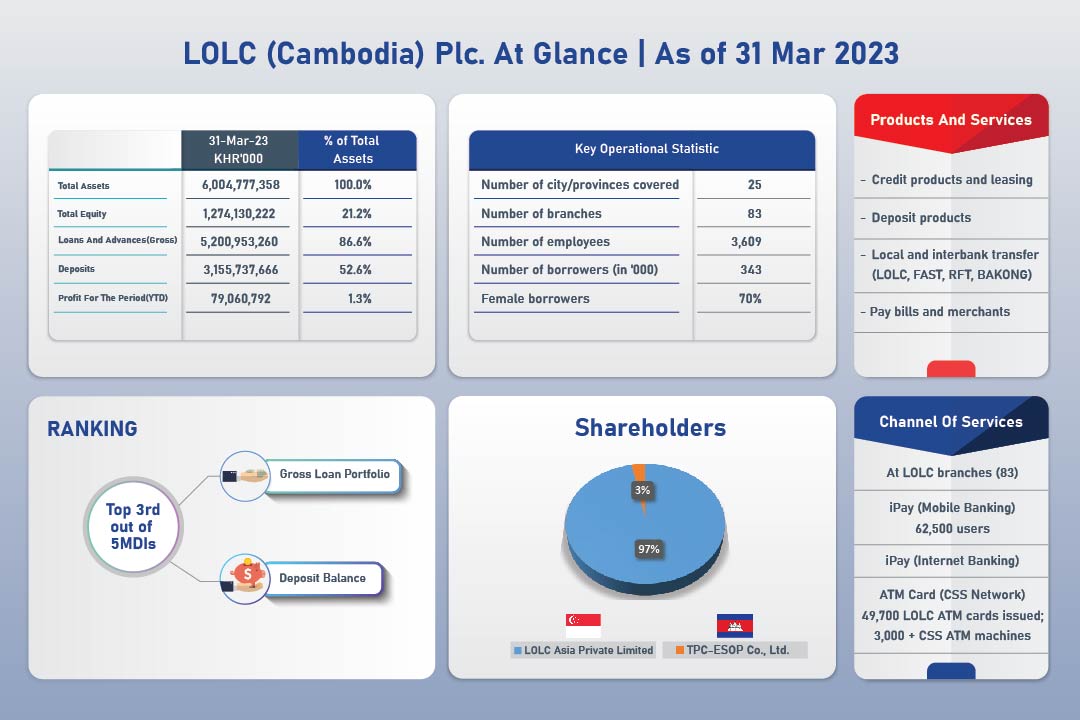 LOLC (Cambodia) Plc. At Glance | As of 31 Mar 2023

| | 31-Mar-23 KHR'000 | % of Total Assets |
|---|---|---|
| Total Assets | 6,004,777,358 | 100.0% |
| Total Equity | 1,274,130,222 | 21.2% |
| Loans And Advances(Gross) | 5,200,953,260 | 86.6% |
| Deposits | 3,155,737,666 | 52.6% |
| Profit For The Period(YTD) | 79,060,792 | 1.3% |

| Key Operational Statistic | |
|---|---|
| Number of city/provinces covered | 25 |
| Number of branches | 83 |
| Number of employees | 3,609 |
| Number of borrowers (in '000) | 343 |
| Female borrowers | 70% |

Products And Services

- Credit products and leasing
- Deposit products
- Local and interbank transfer (LOLC, FAST, RFT, BAKONG)
- Pay bills and merchants

RANKING

Top 3rd out of 5MDIs

Gross Loan Portfolio

Deposit Balance

Shareholders

3%

97%

LOLC Asia Private Limited

TPC-ESOP Co., Ltd.

Channel Of Services

At LOLC branches (83)

iPay (Mobile Banking) 62,500 users

iPay (Internet Banking)

ATM Card (CSS Network) 49,700 LOLC ATM cards issued; 3,000 + CSS ATM machines